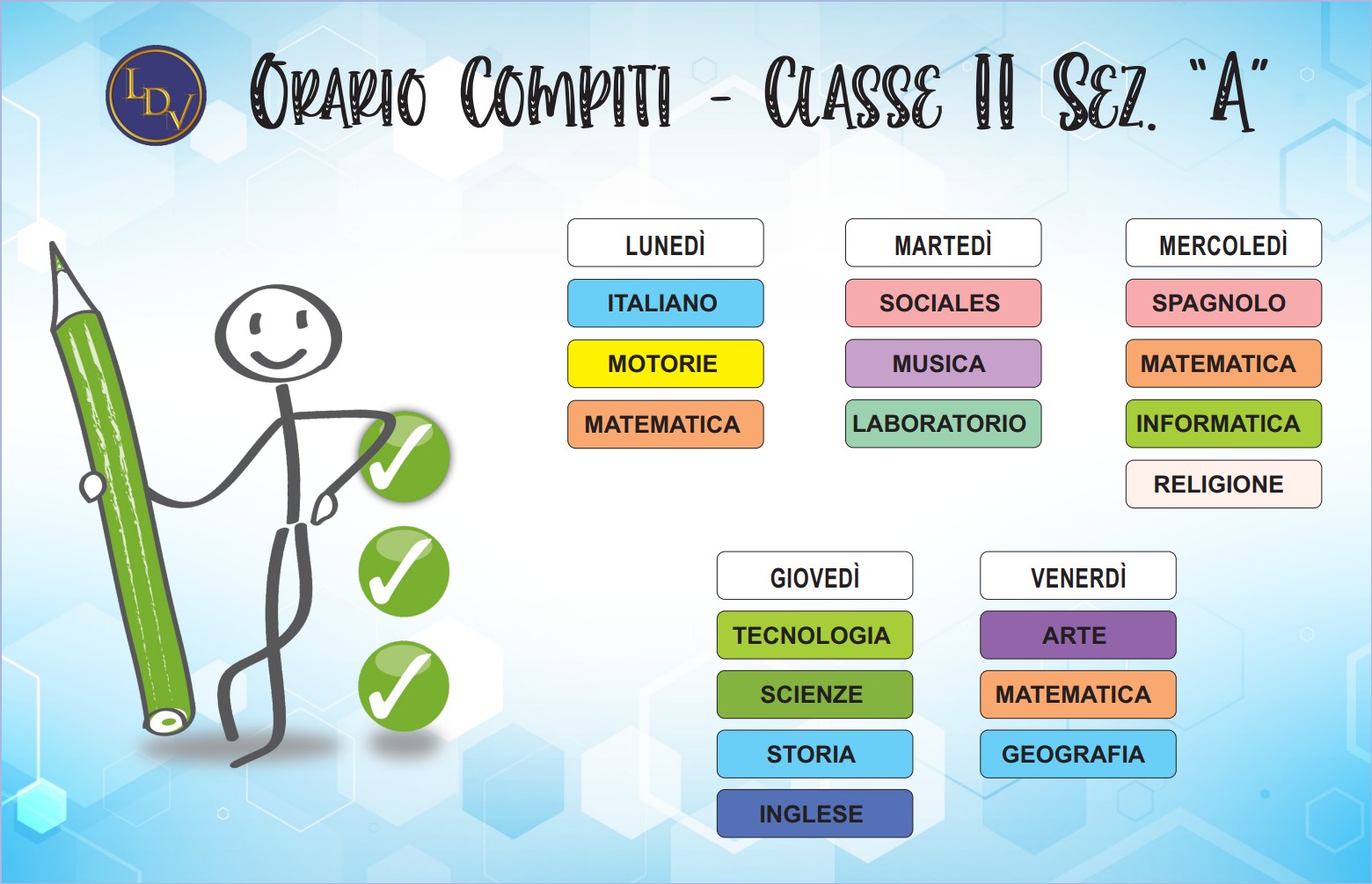 LDV

ORARIO COMPITI - CLASSE II SEZ. "A"

LUNEDÌ
ITALIANO
MOTORIE
MATEMATICA

MARTEDÌ
SOCIALES
MUSICA
LABORATORIO

MERCOLEDÌ
SPAGNOLO
MATEMATICA
INFORMATICA
RELIGIONE

GIOVEDÌ
TECNOLOGIA
SCIENZE
STORIA
INGLESE

VENERDÌ
ARTE
MATEMATICA
GEOGRAFIA